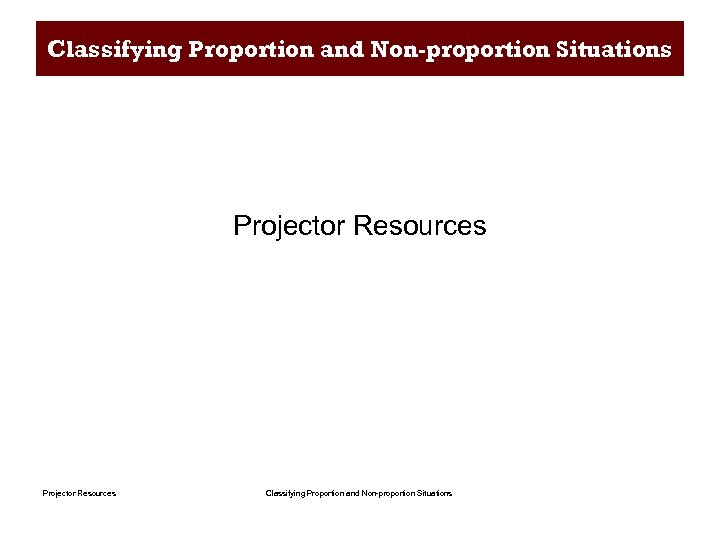 Classifying Proportion and Non-proportion Situations

Projector Resources

Projector Resources

Classifying Proportion and Non-proportion Situations